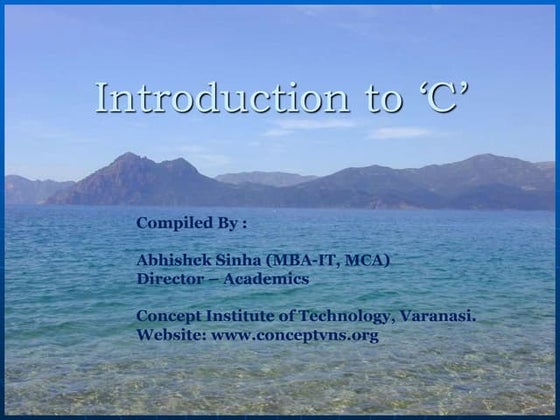 Introduction to ‘C’

Compiled By :

Abhishek Sinha (MBA-IT, MCA)
Director – Academics

Concept Institute of Technology, Varanasi.
Website: www.conceptvns.org